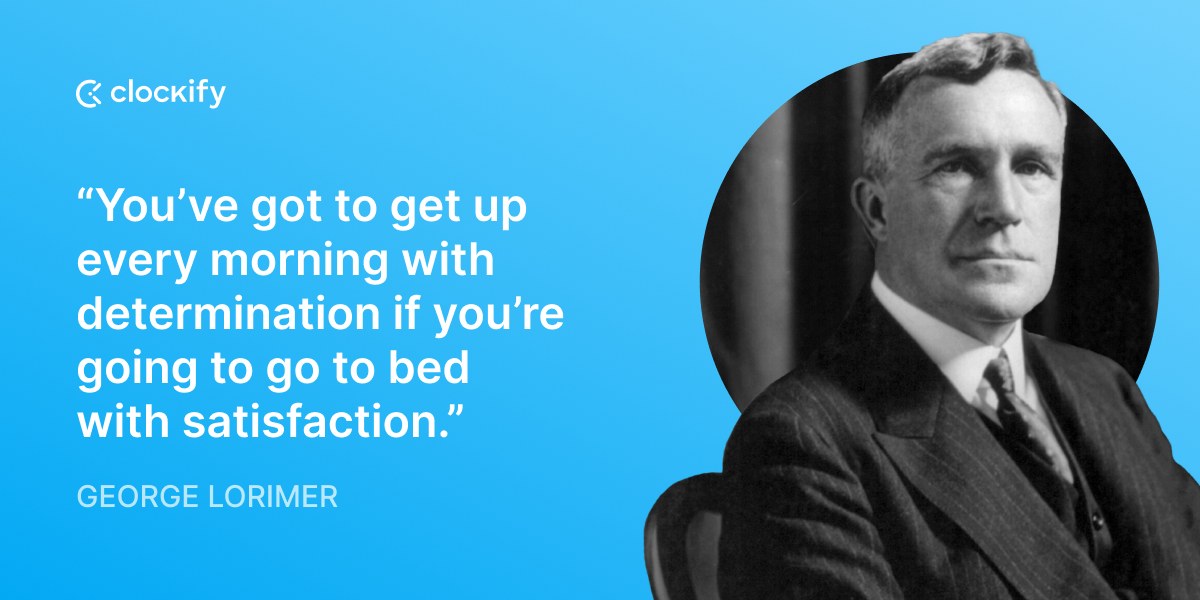 clockify

“You’ve got to get up every morning with determination if you’re going to go to bed with satisfaction.”

GEORGE LORIMER